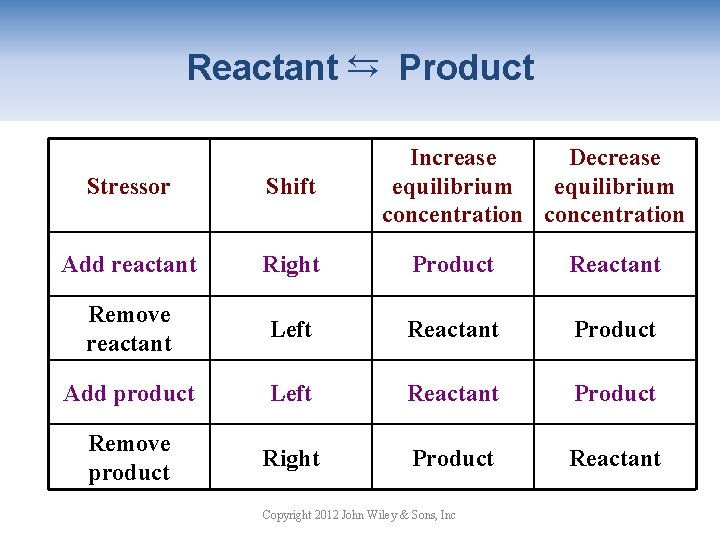 Reactant $\leftrightarrows$ Product

| Stressor | Shift | Increase equilibrium concentration | Decrease equilibrium concentration |
|---|---|---|---|
| Add reactant | Right | Product | Reactant |
| Remove reactant | Left | Reactant | Product |
| Add product | Left | Reactant | Product |
| Remove product | Right | Product | Reactant |

Copyright 2012 John Wiley & Sons, Inc